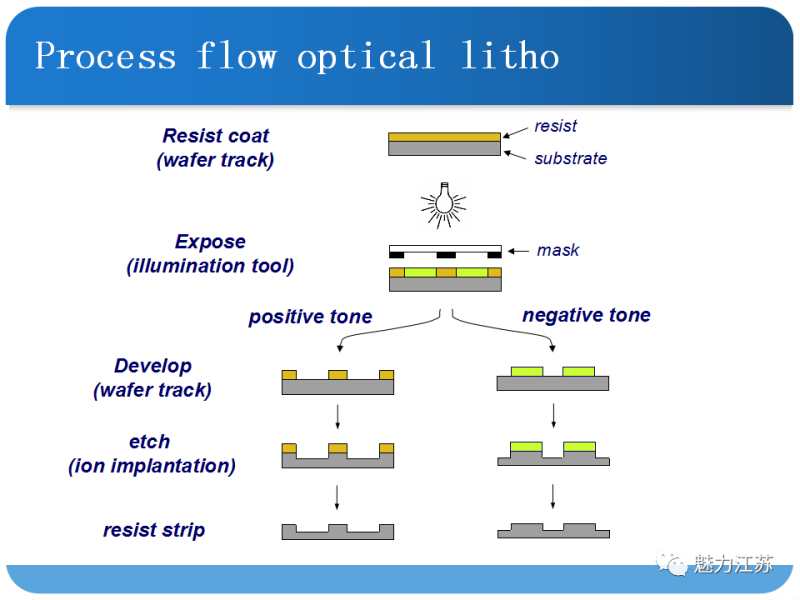 Process flow optical litho

Resist coat
(wafer track)

resist

substrate

Expose
(illumination tool)

mask

positive tone

negative tone

Develop
(wafer track)

etch
(ion implantation)

resist strip

魅力江苏